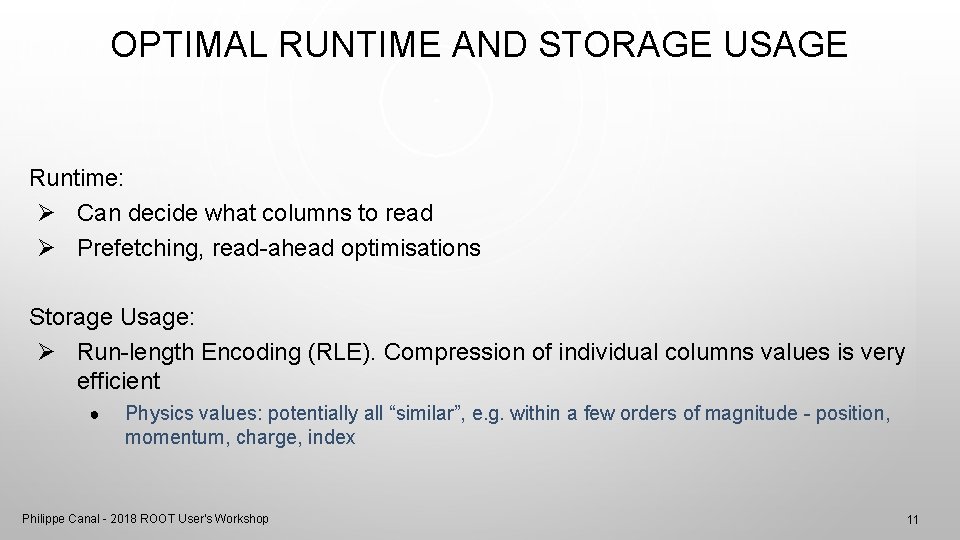 OPTIMAL RUNTIME AND STORAGE USAGE

Runtime:
➢ Can decide what columns to read
➢ Prefetching, read-ahead optimisations

Storage Usage:
➢ Run-length Encoding (RLE). Compression of individual columns values is very efficient
● Physics values: potentially all “similar”, e.g. within a few orders of magnitude - position, momentum, charge, index

Philippe Canal - 2018 ROOT User's Workshop

11